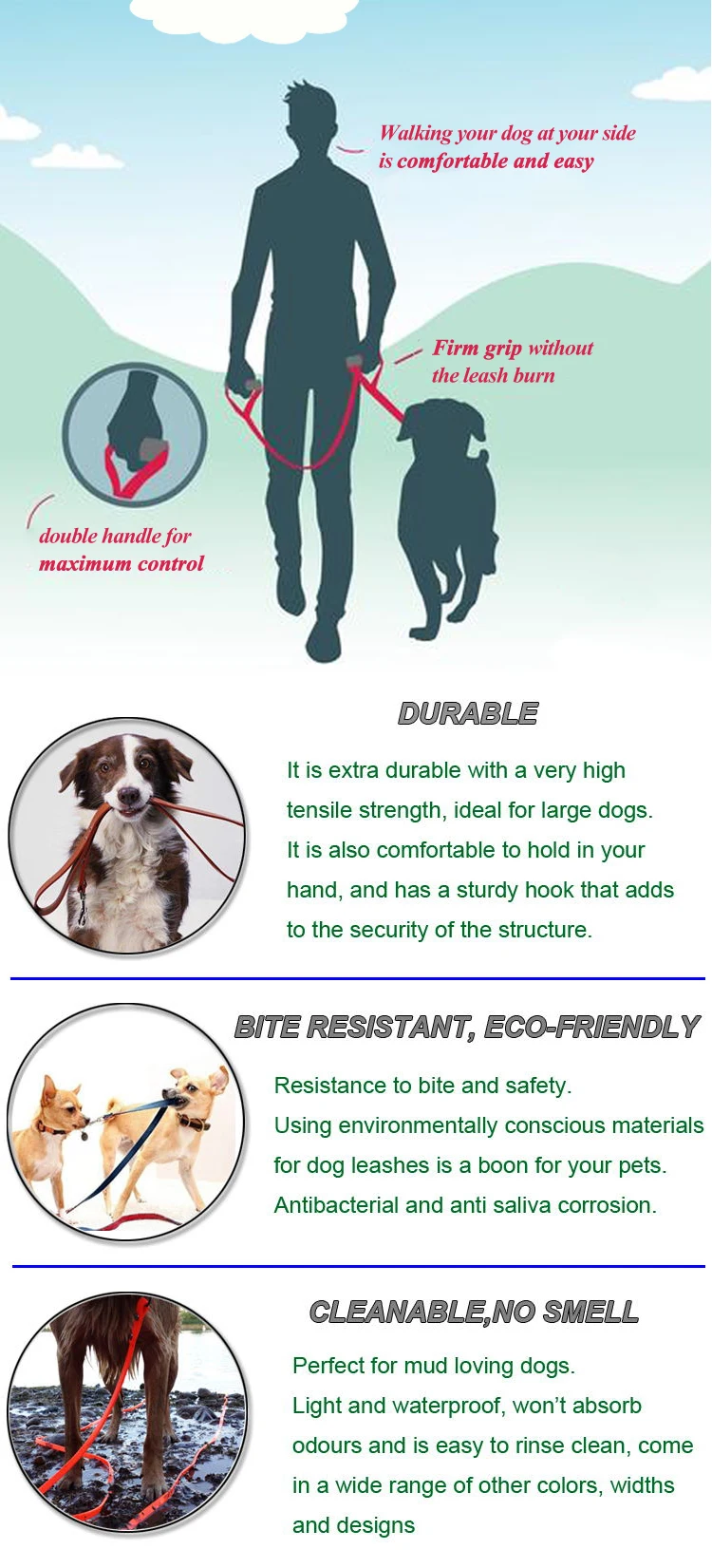 Walking your dog at your side is comfortable and easy

Firm grip without the leash burn

double handle for maximum control

DURABLE

It is extra durable with a very high tensile strength, ideal for large dogs. It is also comfortable to hold in your hand, and has a sturdy hook that adds to the security of the structure.

BITE RESISTANT, ECO-FRIENDLY

Resistance to bite and safety.
Using environmentally conscious materials for dog leashes is a boon for your pets.
Antibacterial and anti saliva corrosion.

CLEANABLE,NO SMELL

Perfect for mud loving dogs.
Light and waterproof, won't absorb odours and is easy to rinse clean, come in a wide range of other colors, widths and designs